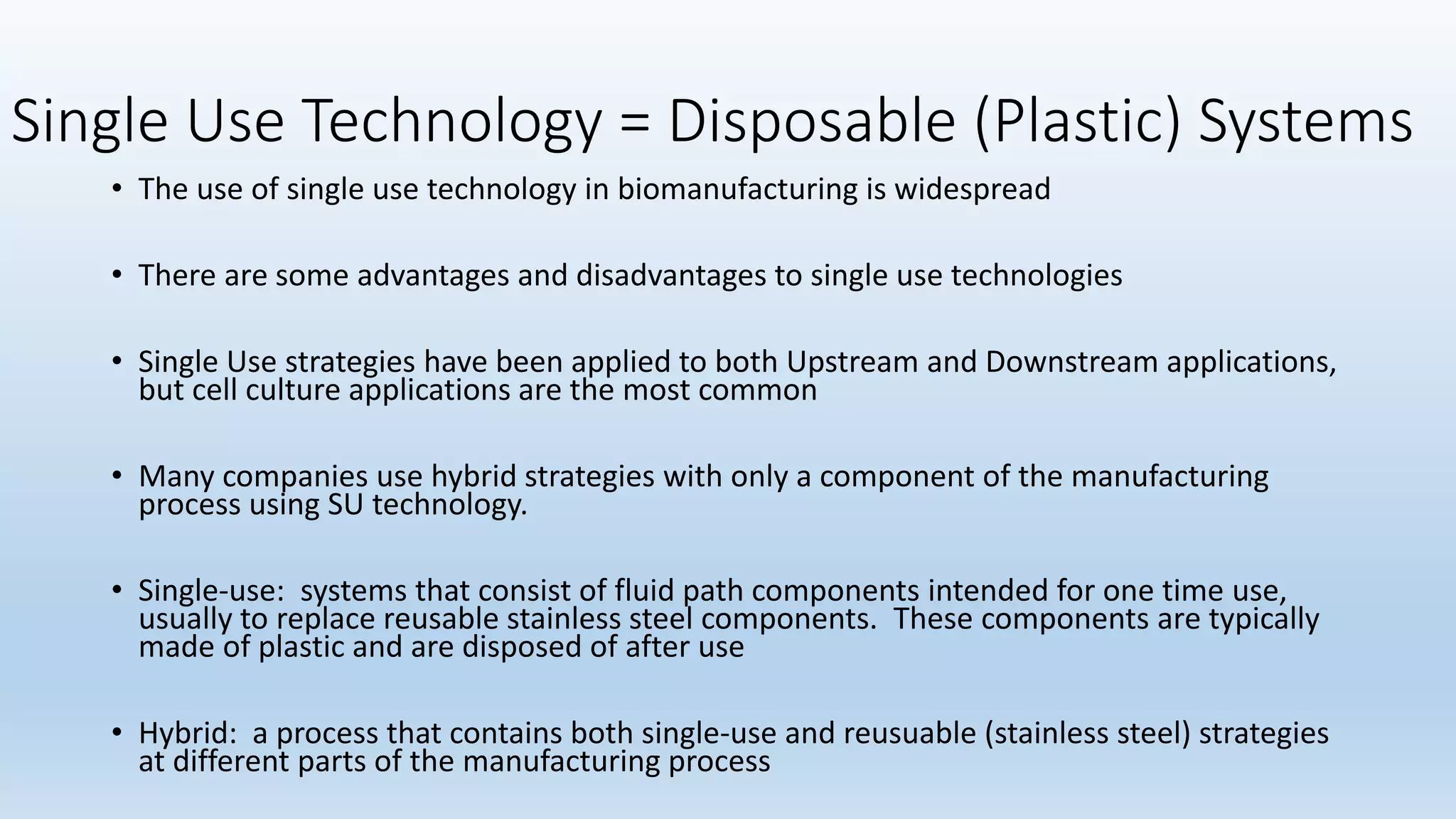 Single Use Technology = Disposable (Plastic) Systems

• The use of single use technology in biomanufacturing is widespread

• There are some advantages and disadvantages to single use technologies

• Single Use strategies have been applied to both Upstream and Downstream applications, but cell culture applications are the most common

• Many companies use hybrid strategies with only a component of the manufacturing process using SU technology.

• Single-use: systems that consist of fluid path components intended for one time use, usually to replace reusable stainless steel components. These components are typically made of plastic and are disposed of after use

• Hybrid: a process that contains both single-use and reusuable (stainless steel) strategies at different parts of the manufacturing process